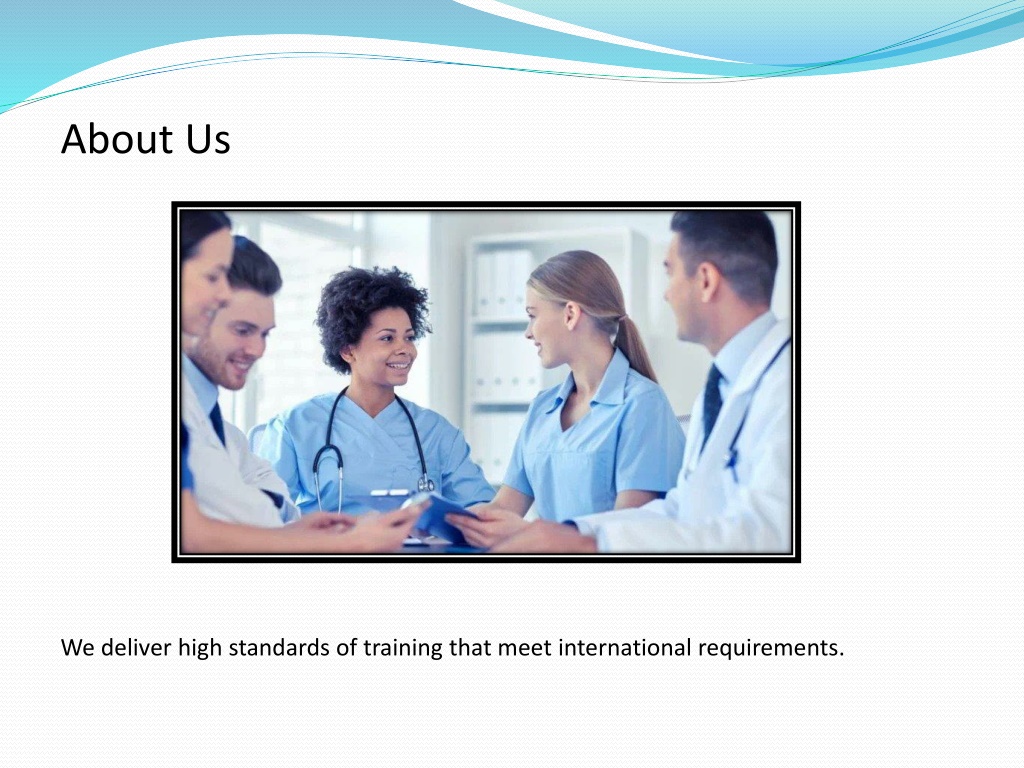 About Us

We deliver high standards of training that meet international requirements.